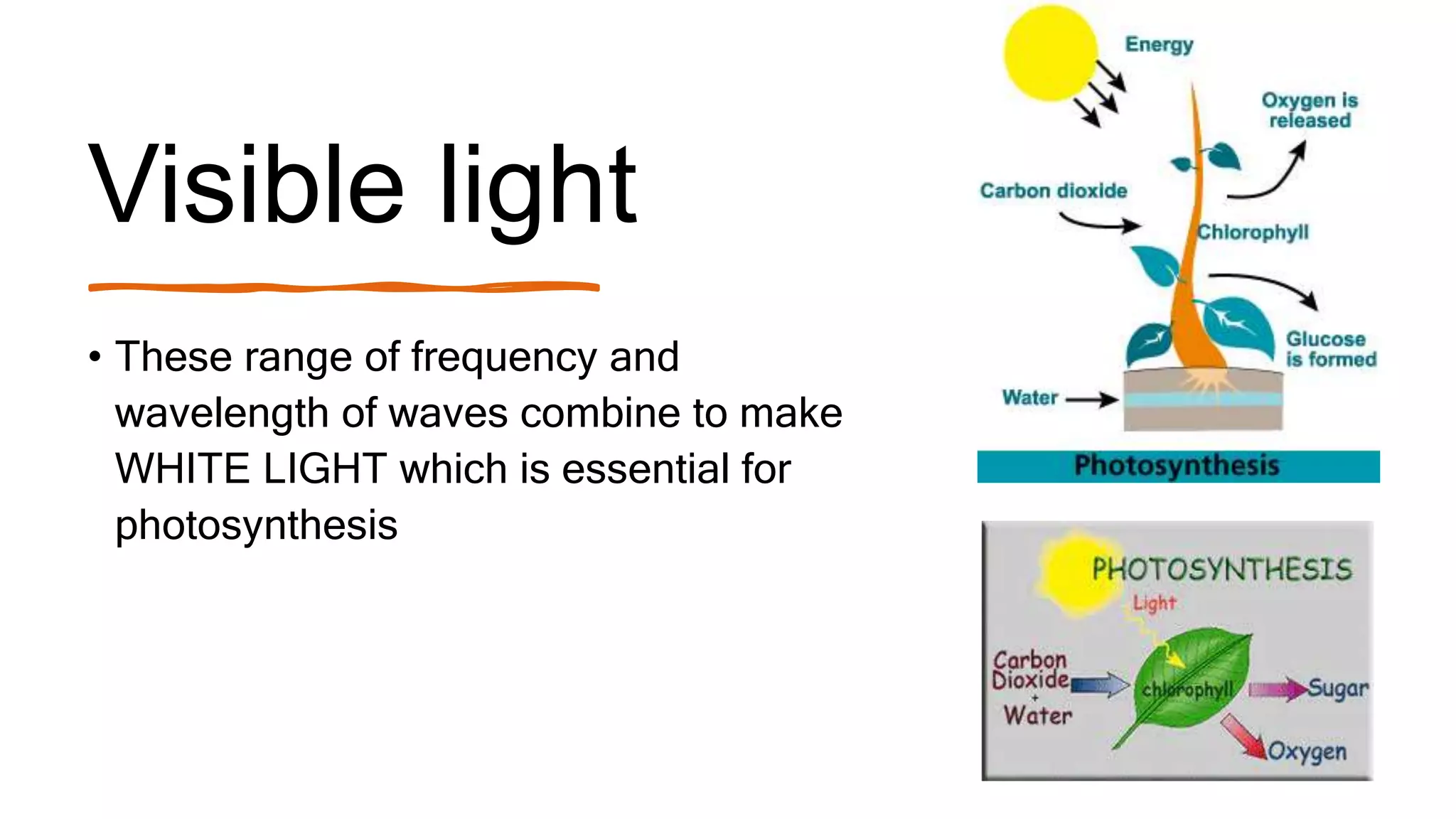 Visible light

• These range of frequency and wavelength of waves combine to make WHITE LIGHT which is essential for photosynthesis

Energy

Oxygen is released

Carbon dioxide

Chlorophyll

Glucose is formed

Water

Photosynthesis

PHOTOSYNTHESIS

Light

Carbon Dioxide + Water

chlorophyll

Sugar

Oxygen